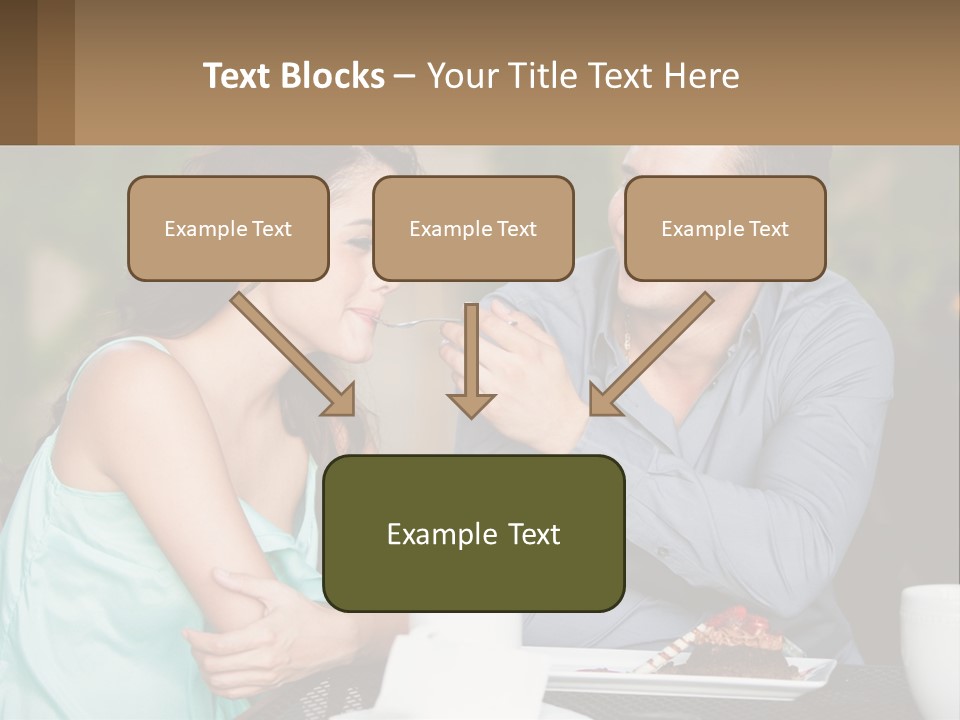 Text Blocks – Your Title Text Here

Example Text

Example Text

Example Text

Example Text